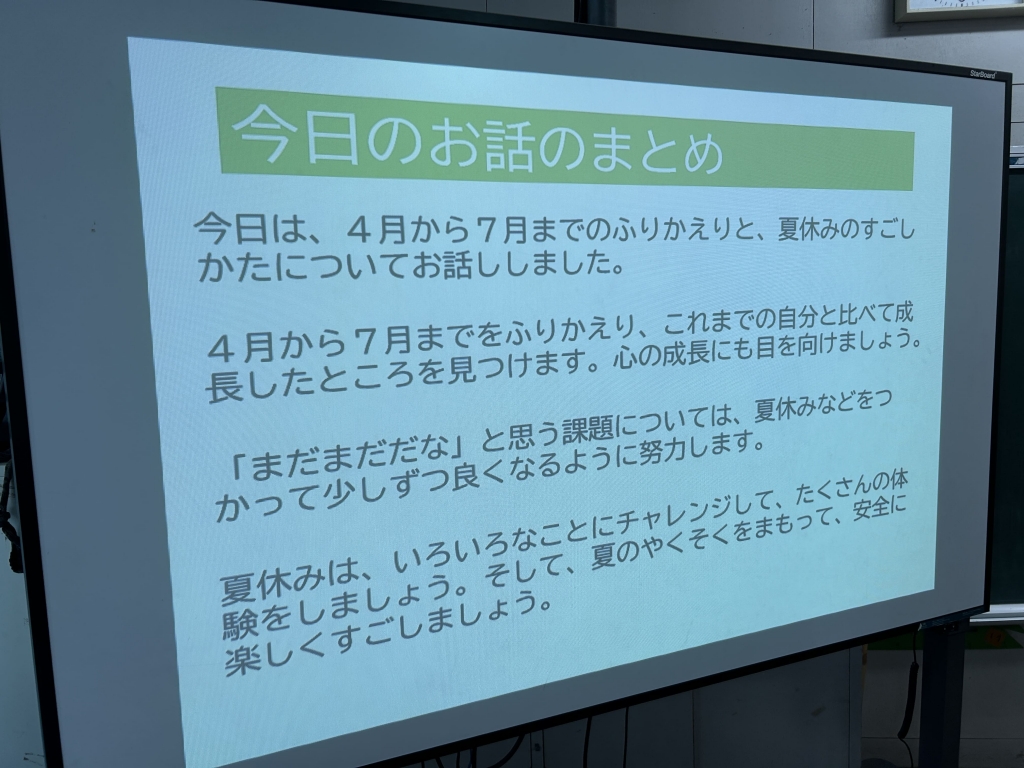 StarBoard

今日のお話のまとめ

今日は、４月から７月までのふりかえりと、夏休みのすごしかたについてお話ししました。

４月から７月までをふりかえり、これまでの自分と比べて成長したところを見つけます。心の成長にも目を向けましょう。

「まだまだだな」と思う課題については、夏休みなどをつかって少しずつ良くなるように努力します。

夏休みは、いろいろなことにチャレンジして、たくさんの体験をしましょう。そして、夏のやくそくをまもって、安全に楽しくすごしましょう。